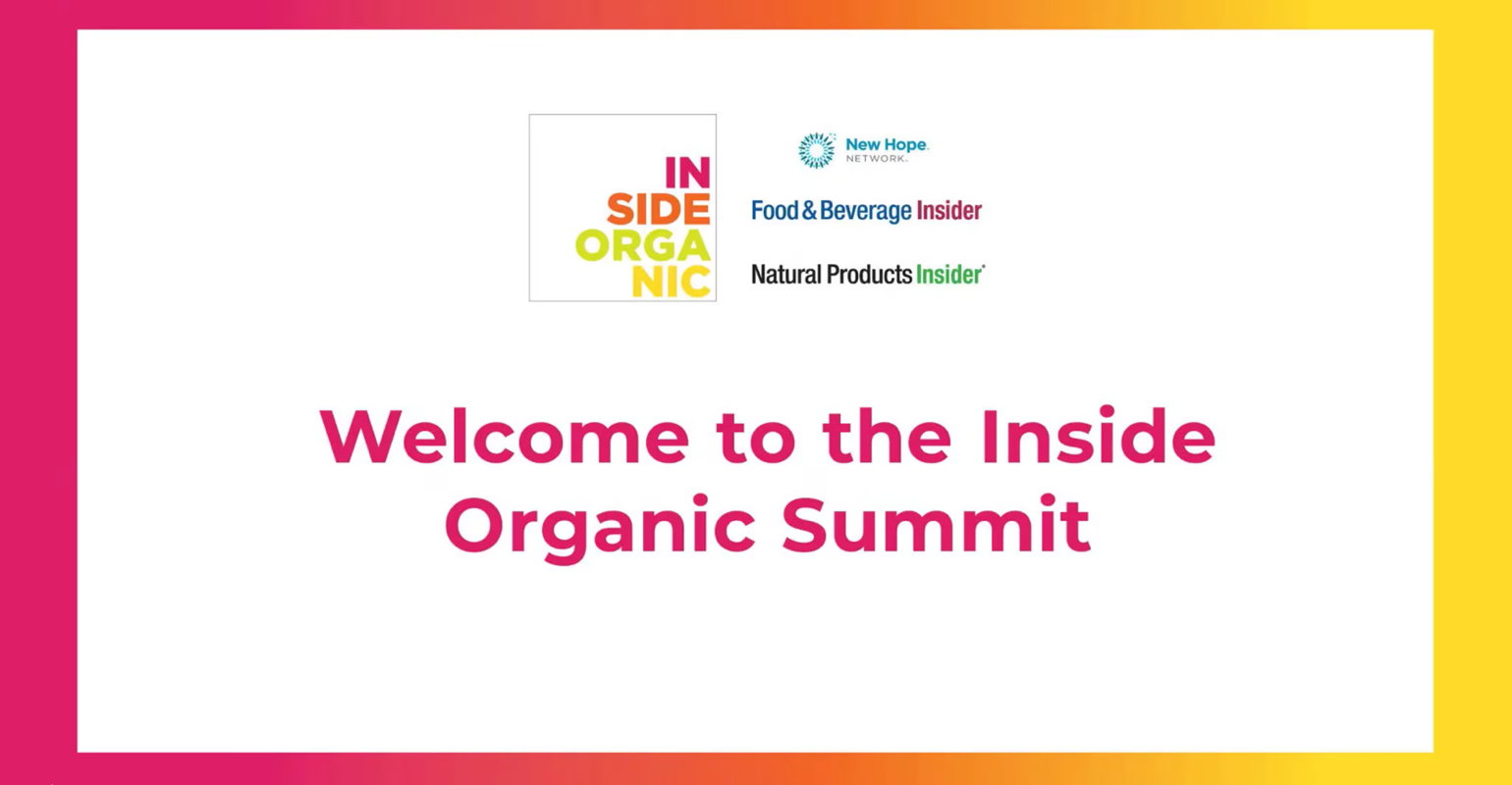 IN
SIDE
ORGA
NIC

New Hope NETWORK

Food & Beverage Insider

Natural Products Insider

Welcome to the Inside Organic Summit